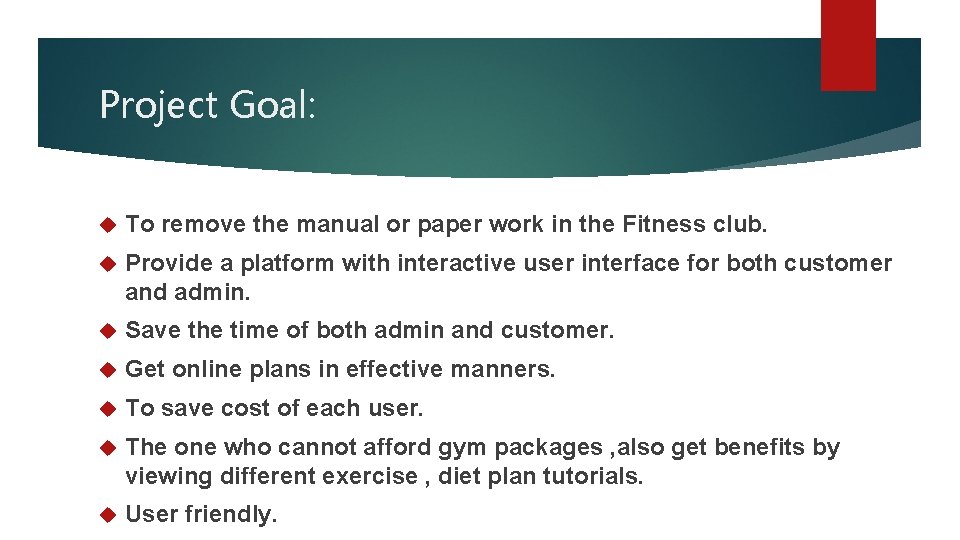 Project Goal:

To remove the manual or paper work in the Fitness club.

Provide a platform with interactive user interface for both customer and admin.

Save the time of both admin and customer.

Get online plans in effective manners.

To save cost of each user.

The one who cannot afford gym packages ,also get benefits by viewing different exercise , diet plan tutorials.

User friendly.